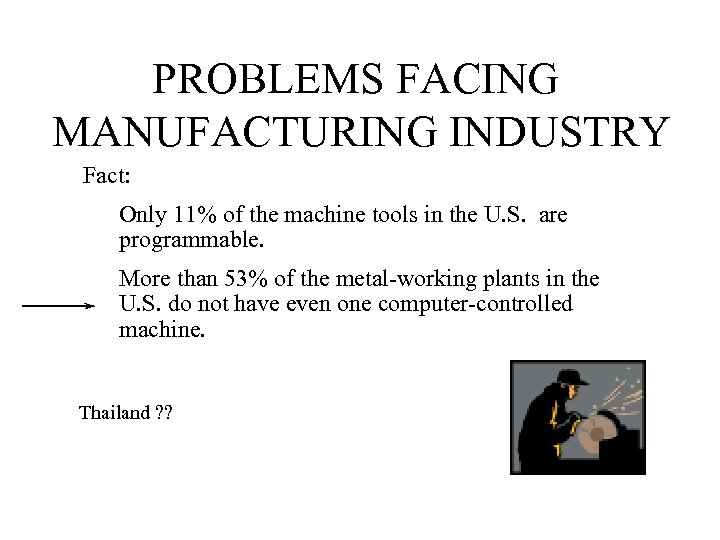 PROBLEMS FACING MANUFACTURING INDUSTRY

Fact:

Only 11% of the machine tools in the U.S. are programmable.

More than 53% of the metal-working plants in the U.S. do not have even one computer-controlled machine.

Thailand ??